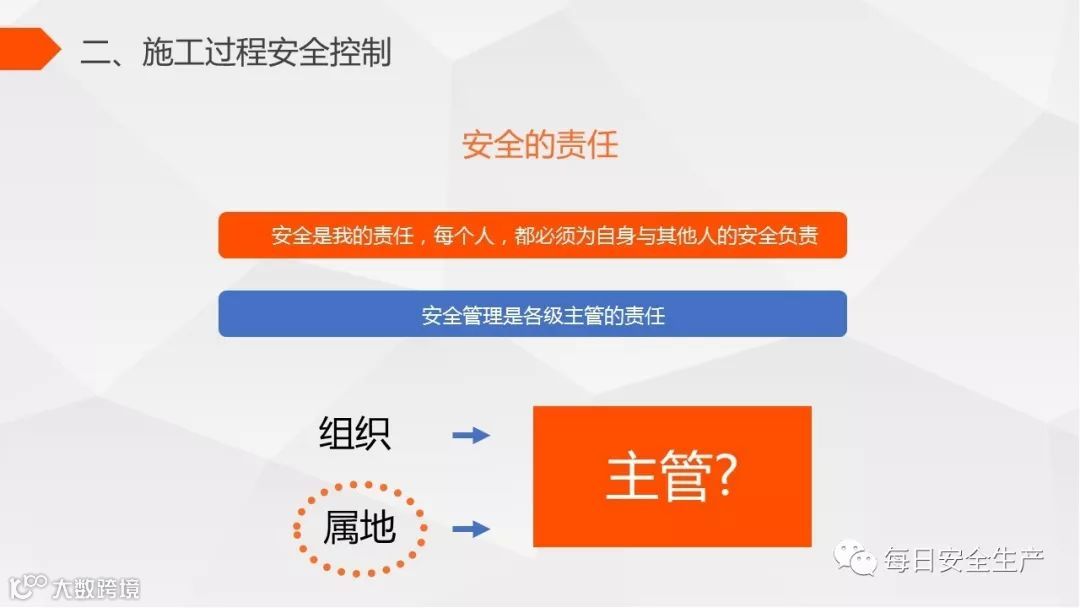 二、施工过程安全控制

安全的责任

安全是我的责任，每个人，都必须为自身与其他人的安全负责

安全管理是各级主管的责任

组织

属地

主管?

每日安全生产

大数跨境